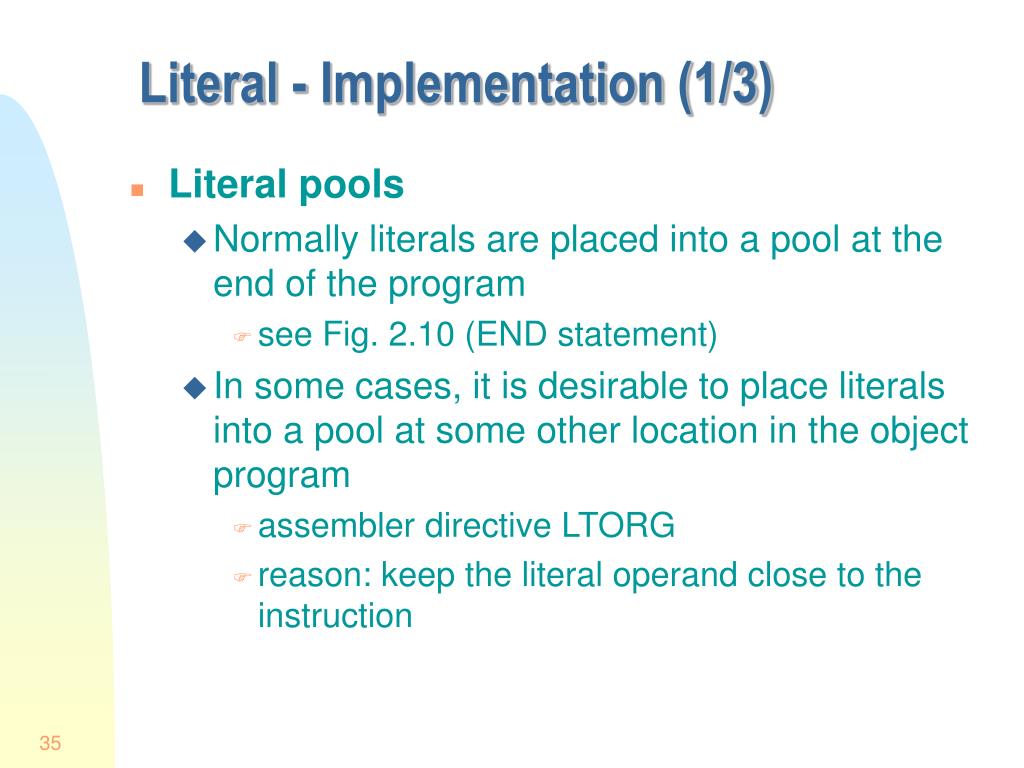 Literal - Implementation (1/3)

Literal pools

Normally literals are placed into a pool at the end of the program

see Fig. 2.10 (END statement)

In some cases, it is desirable to place literals into a pool at some other location in the object program

assembler directive LTORG

reason: keep the literal operand close to the instruction

35